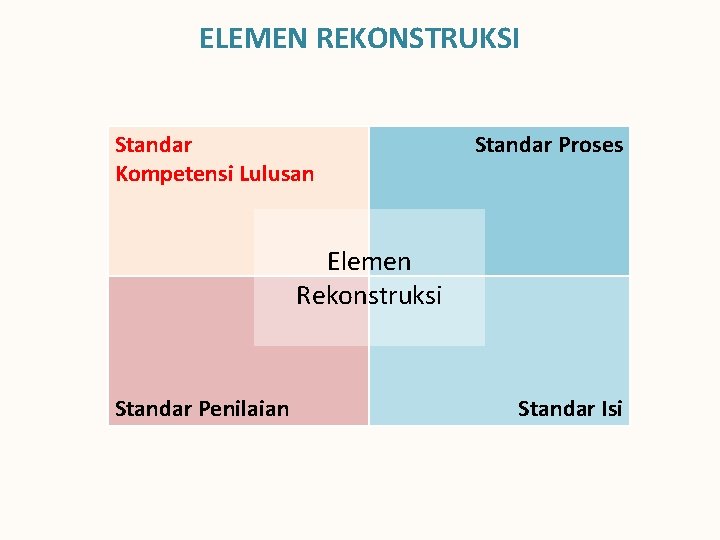 ELEMEN REKONSTRUKSI

Standar
Kompetensi Lulusan

Standar Proses

Elemen
Rekonstruksi

Standar Penilaian

Standar Isi